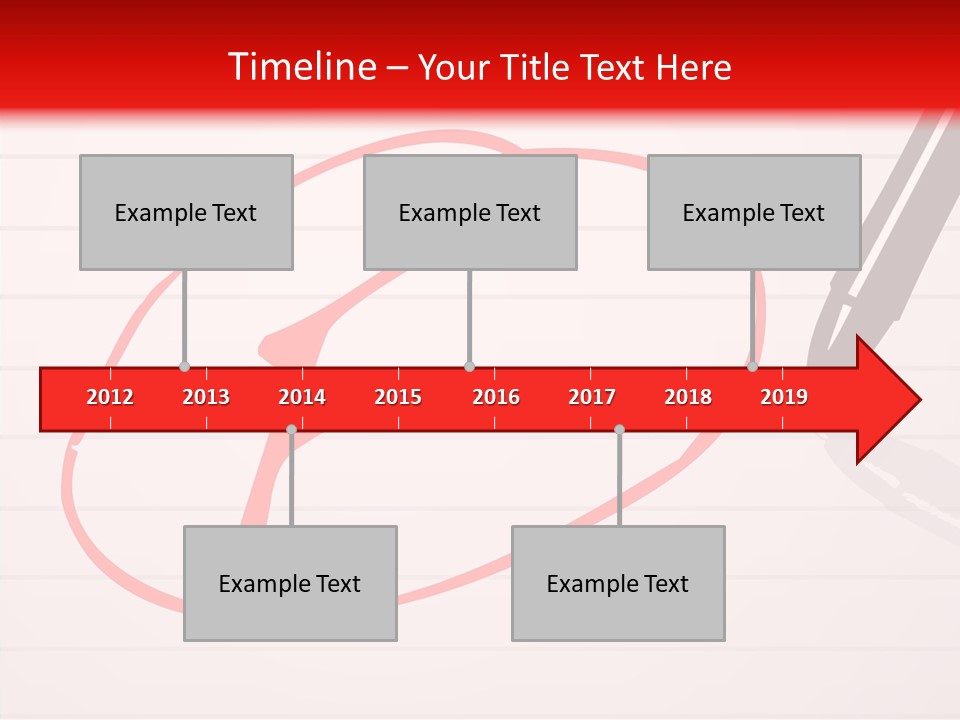 Timeline – Your Title Text Here

Example Text

Example Text

Example Text

2012 2013 2014 2015 2016 2017 2018 2019

Example Text

Example Text